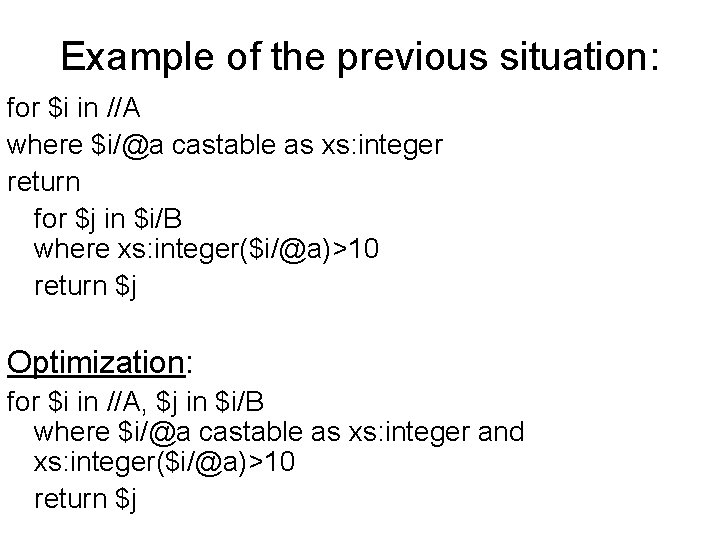 Example of the previous situation:

for \$i in //A
where \$i/@a castable as xs:integer
return
for \$j in \$i/B
where xs:integer(\$i/@a)>10
return \$j

Optimization:

for \$i in //A, \$j in \$i/B
where \$i/@a castable as xs:integer and xs:integer(\$i/@a)>10
return \$j